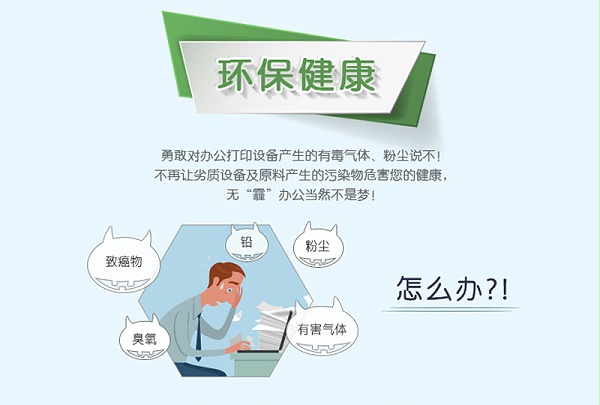 环保健康

勇敢对办公打印设备产生的有毒气体、粉尘说不！
不再让劣质设备及原料产生的污染物危害您的健康，
无“霾”办公当然不是梦！

致癌物

铅

粉尘

臭氧

有害气体

怎么办?!